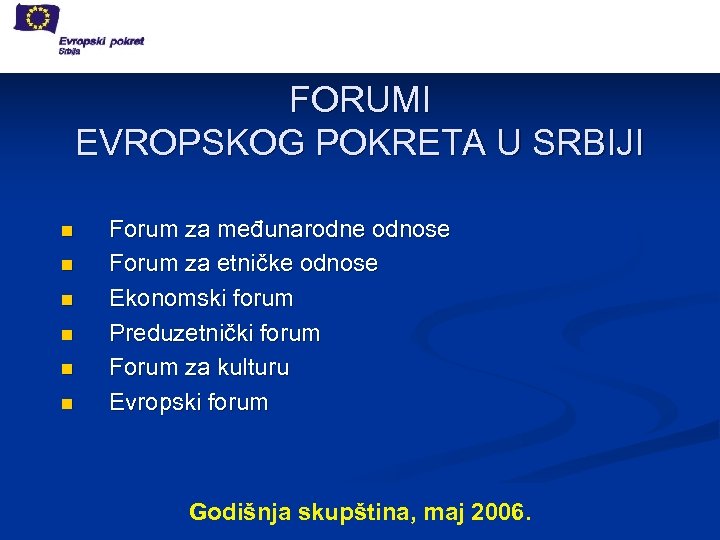 Evropski pokret
Srbija

FORUMI
EVROPSKOG POKRETA U SRBIJI

- Forum za međunarodne odnose
- Forum za etničke odnose
- Ekonomski forum
- Preduzetnički forum
- Forum za kulturu
- Evropski forum

Godišnja skupština, maj 2006.